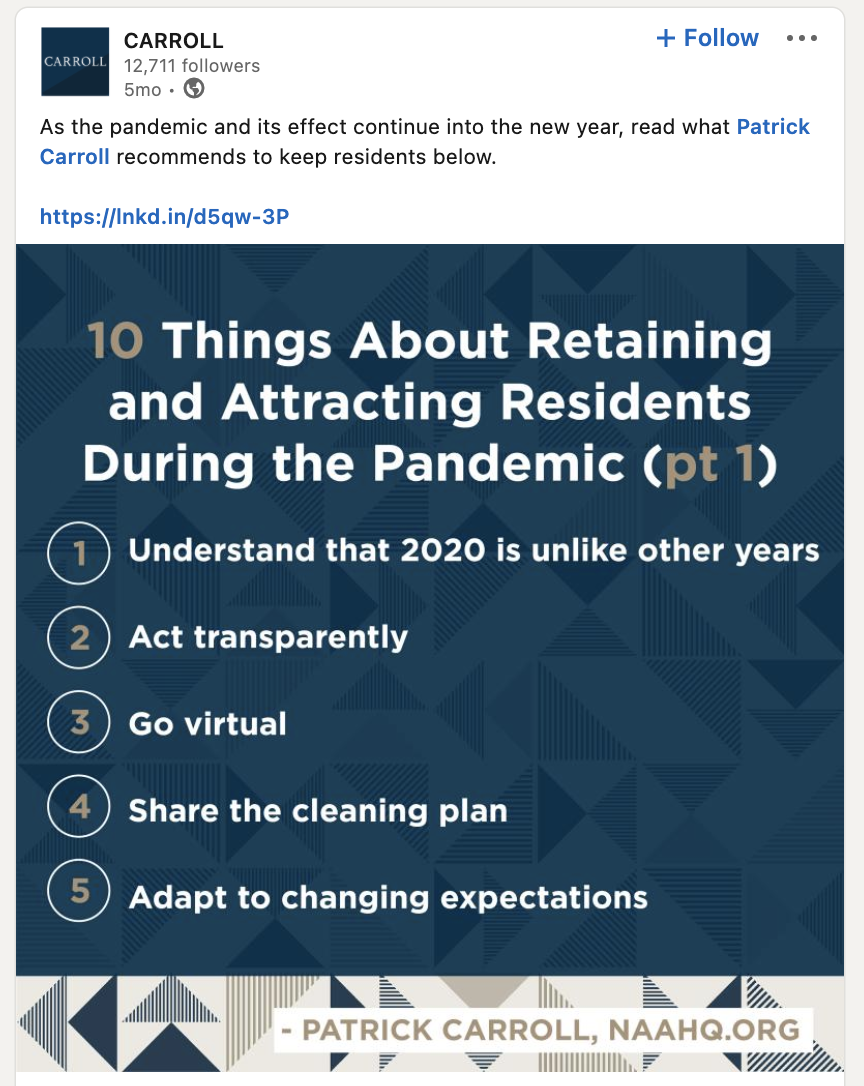 CARROLL

CARROLL
12,711 followers
5mo •

+ Follow •••

As the pandemic and its effect continue into the new year, read what Patrick Carroll recommends to keep residents below.

https://lnkd.in/d5qw-3P

10 Things About Retaining and Attracting Residents During the Pandemic (pt 1)

1 Understand that 2020 is unlike other years

2 Act transparently

3 Go virtual

4 Share the cleaning plan

5 Adapt to changing expectations

- PATRICK CARROLL, NAAHQ.ORG